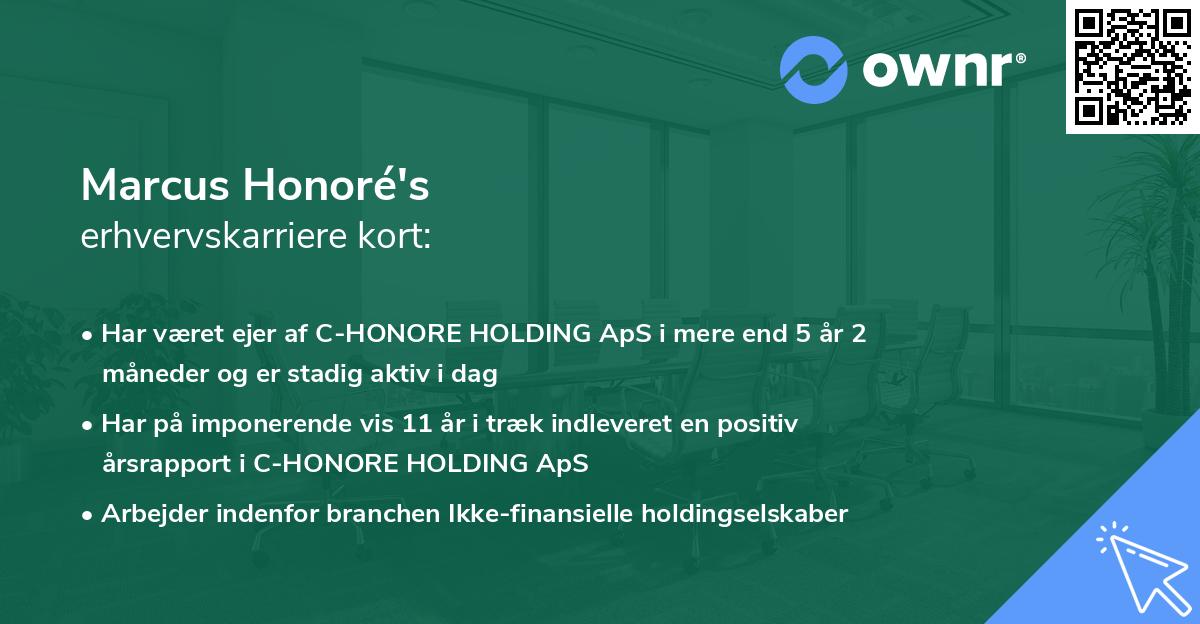 ownr®

Marcus Honoré's
erhvervskarriere kort:

• Har været ejer af C-HONORE HOLDING ApS i mere end 5 år 2 måneder og er stadig aktiv i dag
• Har på imponerende vis 11 år i træk indleveret en positiv årsrapport i C-HONORE HOLDING ApS
• Arbejder indenfor branchen Ikke-finansielle holdingselskaber